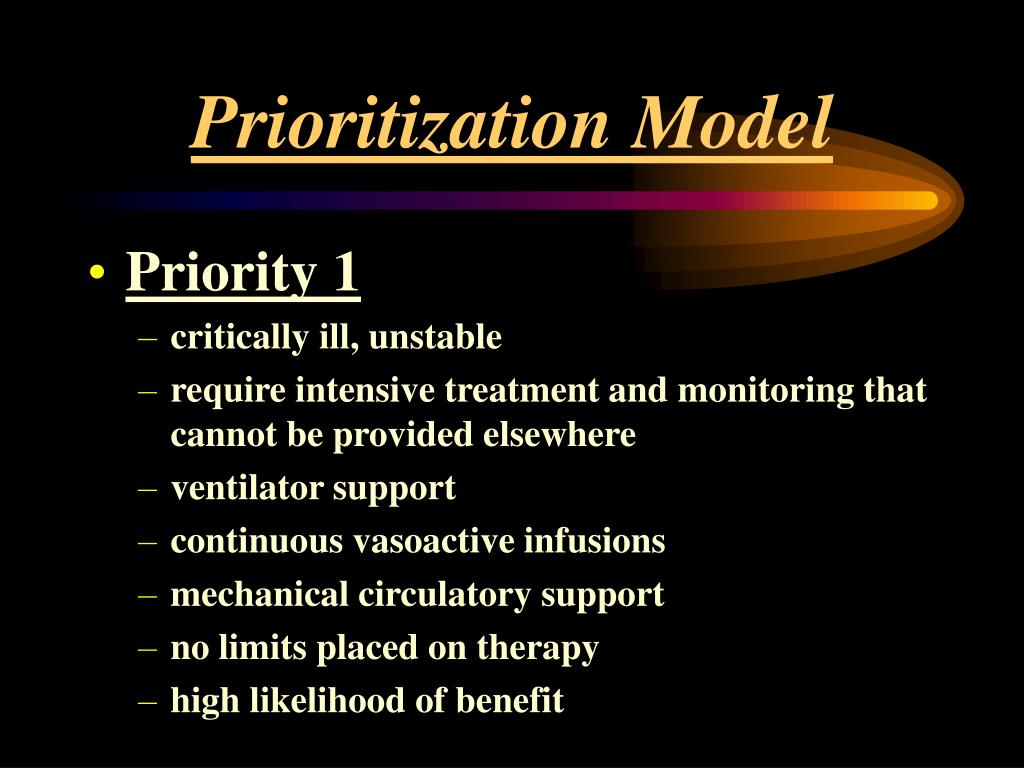 Prioritization Model

• Priority 1
– critically ill, unstable
– require intensive treatment and monitoring that cannot be provided elsewhere
– ventilator support
– continuous vasoactive infusions
– mechanical circulatory support
– no limits placed on therapy
– high likelihood of benefit